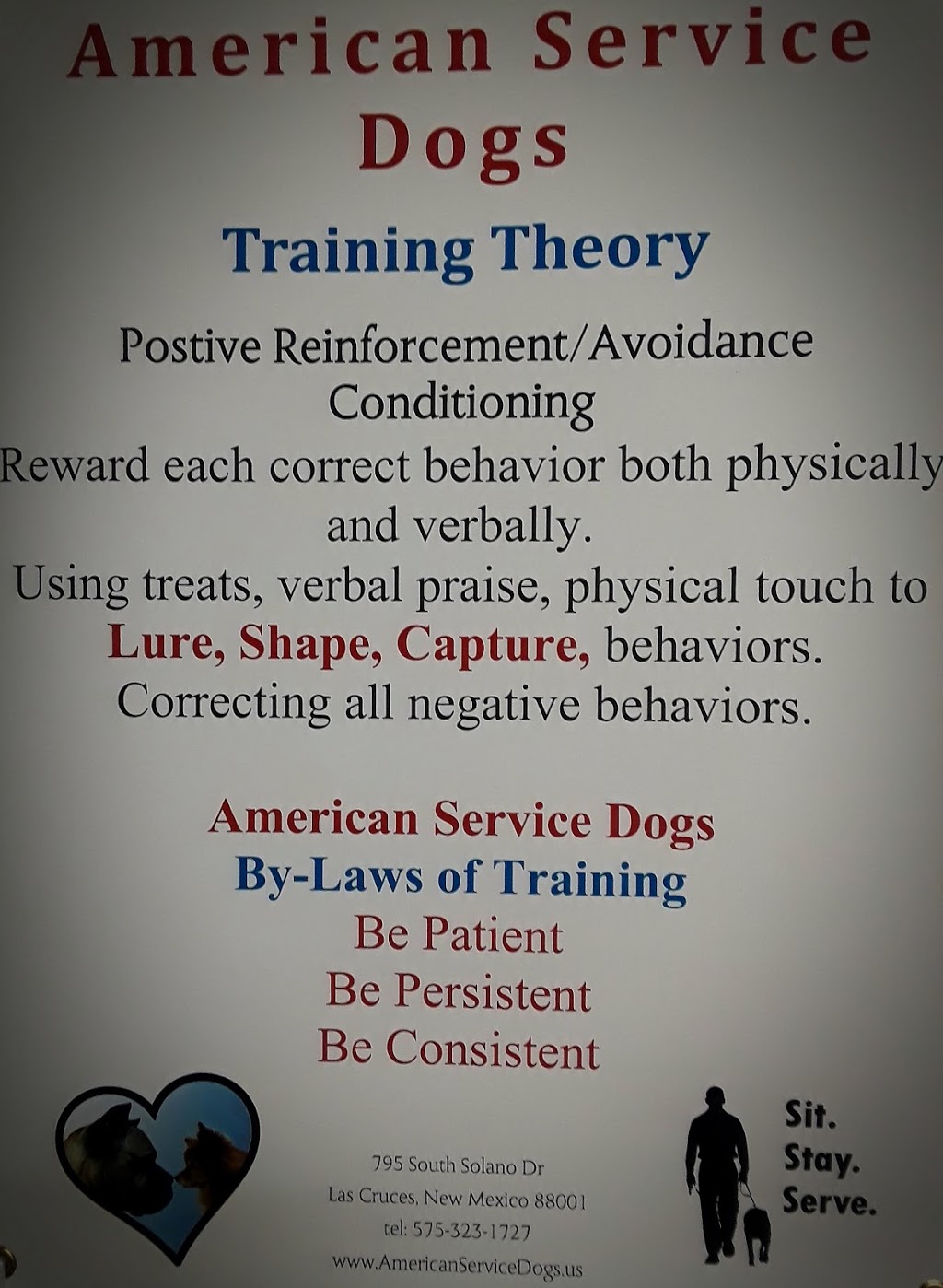 American Service Dogs

Training Theory

Postive Reinforcement/Avoidance Conditioning
Reward each correct behavior both physically and verbally.
Using treats, verbal praise, physical touch to Lure, Shape, Capture, behaviors.
Correcting all negative behaviors.

American Service Dogs
By-Laws of Training
Be Patient
Be Persistent
Be Consistent

795 South Solano Dr
Las Cruces, New Mexico 88001
tel: 575-323-1727
www.AmericanServiceDogs.us

Sit.
Stay.
Serve.